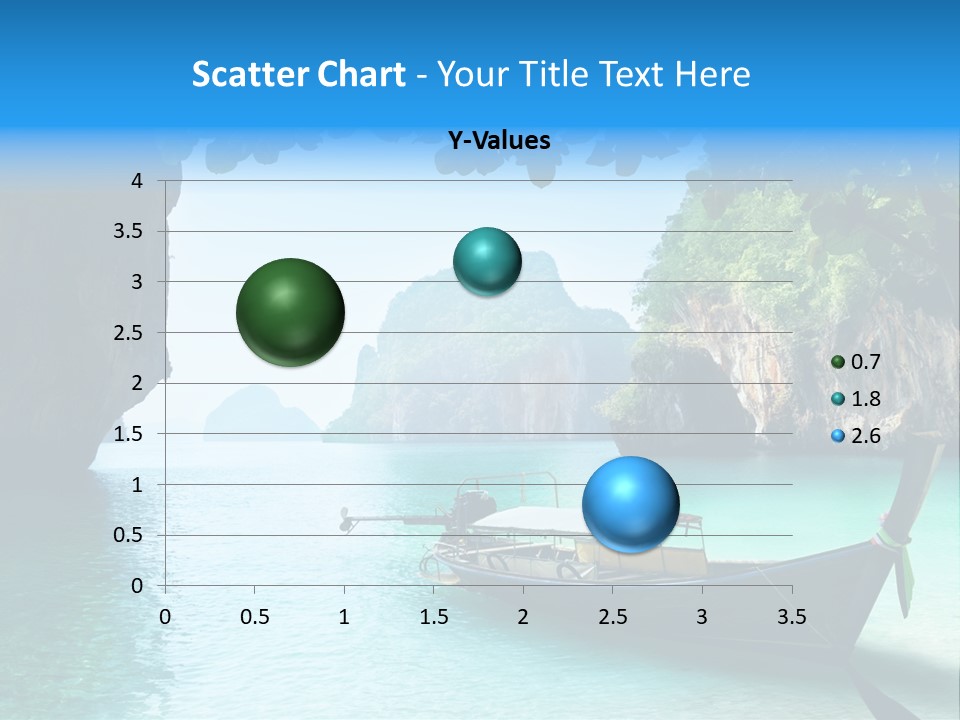 Scatter Chart - Your Title Text Here

Y-Values

4
3.5
3
2.5
2
1.5
1
0.5
0

0 0.5 1 1.5 2 2.5 3 3.5

0.7
1.8
2.6